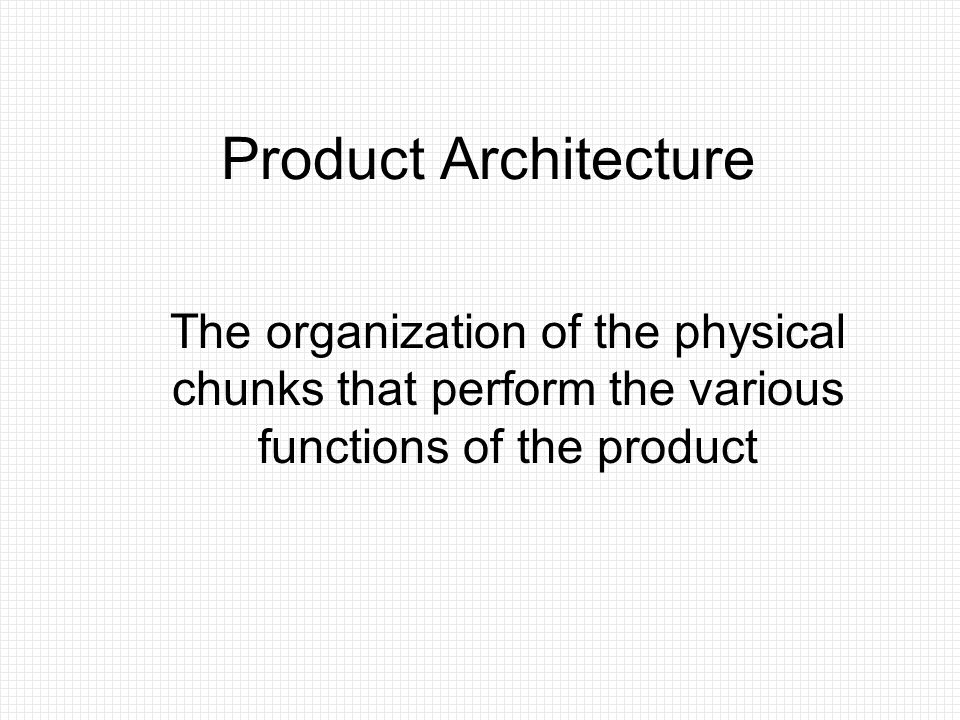 Product Architecture

The organization of the physical chunks that perform the various functions of the product